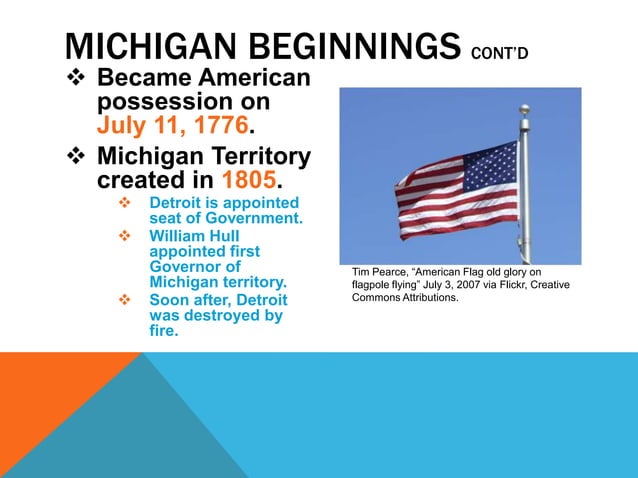 MICHIGAN BEGINNINGS CONT'D

❖ Became American possession on July 11, 1776.

❖ Michigan Territory created in 1805.

❖ Detroit is appointed seat of Government.

❖ William Hull appointed first Governor of Michigan territory.

❖ Soon after, Detroit was destroyed by fire.

Tim Pearce, "American Flag old glory on flagpole flying" July 3, 2007 via Flickr, Creative Commons Attributions.